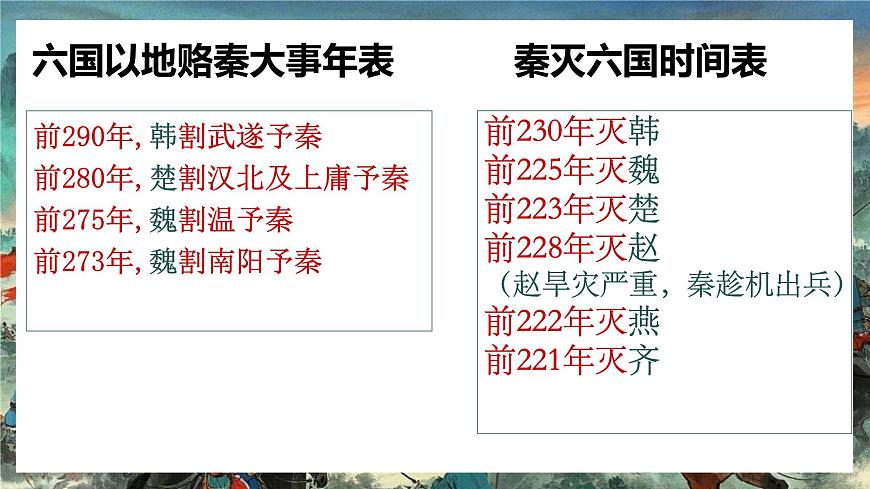 六国以地赂秦大事年表

前290年，韩割武遂予秦
前280年，楚割汉北及上庸予秦
前275年，魏割温予秦
前273年，魏割南阳予秦

秦灭六国时间表

前230年灭韩
前225年灭魏
前223年灭楚
前228年灭赵
（赵旱灾严重，秦趁机出兵）
前222年灭燕
前221年灭齐